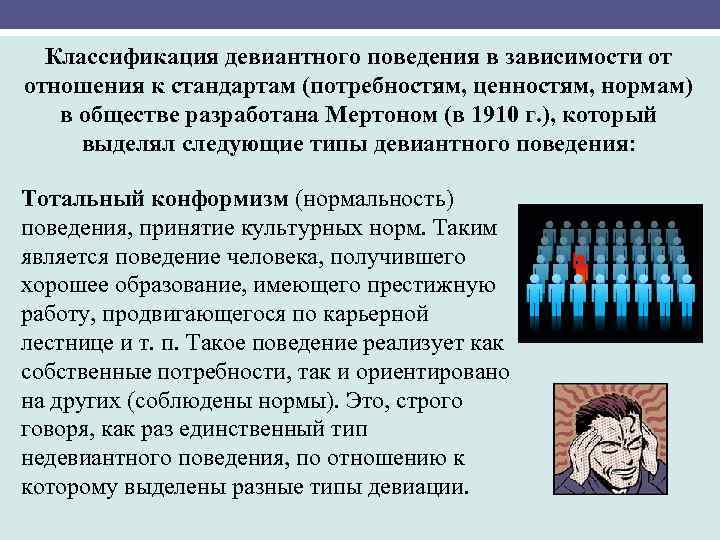 Классификация девиантного поведения в зависимости от отношения к стандартам (потребностям, ценностям, нормам) в обществе разработана Мертоном (в 1910 г.), который выделял следующие типы девиантного поведения:

Тотальный конформизм (нормальность) поведения, принятие культурных норм. Таким является поведение человека, получившего хорошее образование, имеющего престижную работу, продвигающегося по карьерной лестнице и т. п. Такое поведение реализует как собственные потребности, так и ориентировано на других (соблюдены нормы). Это, строго говоря, как раз единственный тип недевиантного поведения, по отношению к которому выделены разные типы девиации.